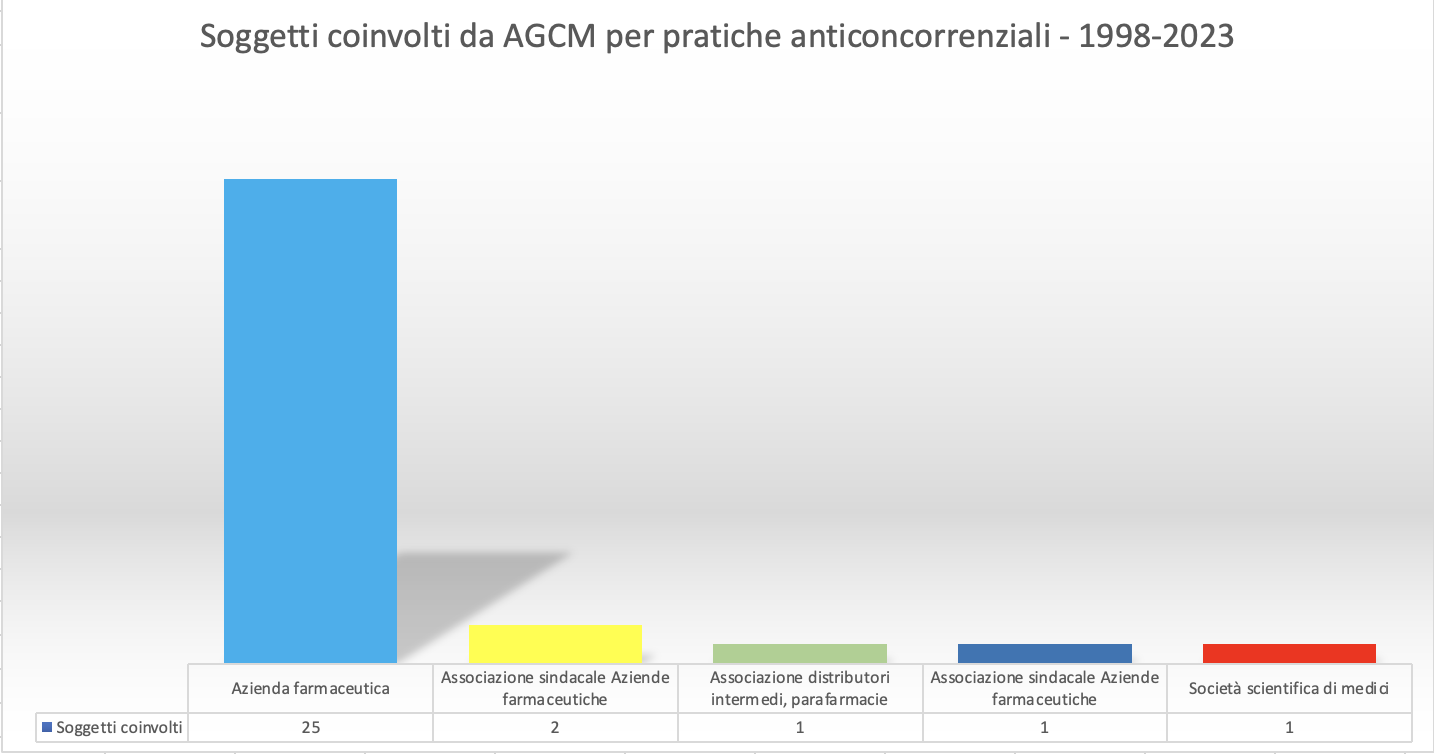 Soggetti coinvolti da AGCM per pratiche anticoncorrenziali - 1998-2023

| | Azienda farmaceutica | Associazione sindacale Aziende farmaceutiche | Associazione distributori intermedi, parafarmacie | Associazione sindacale Aziende farmaceutiche | Società scientifica di medici |
|---|---|---|---|---|---|
| Soggetti coinvolti | 25 | 2 | 1 | 1 | 1 |